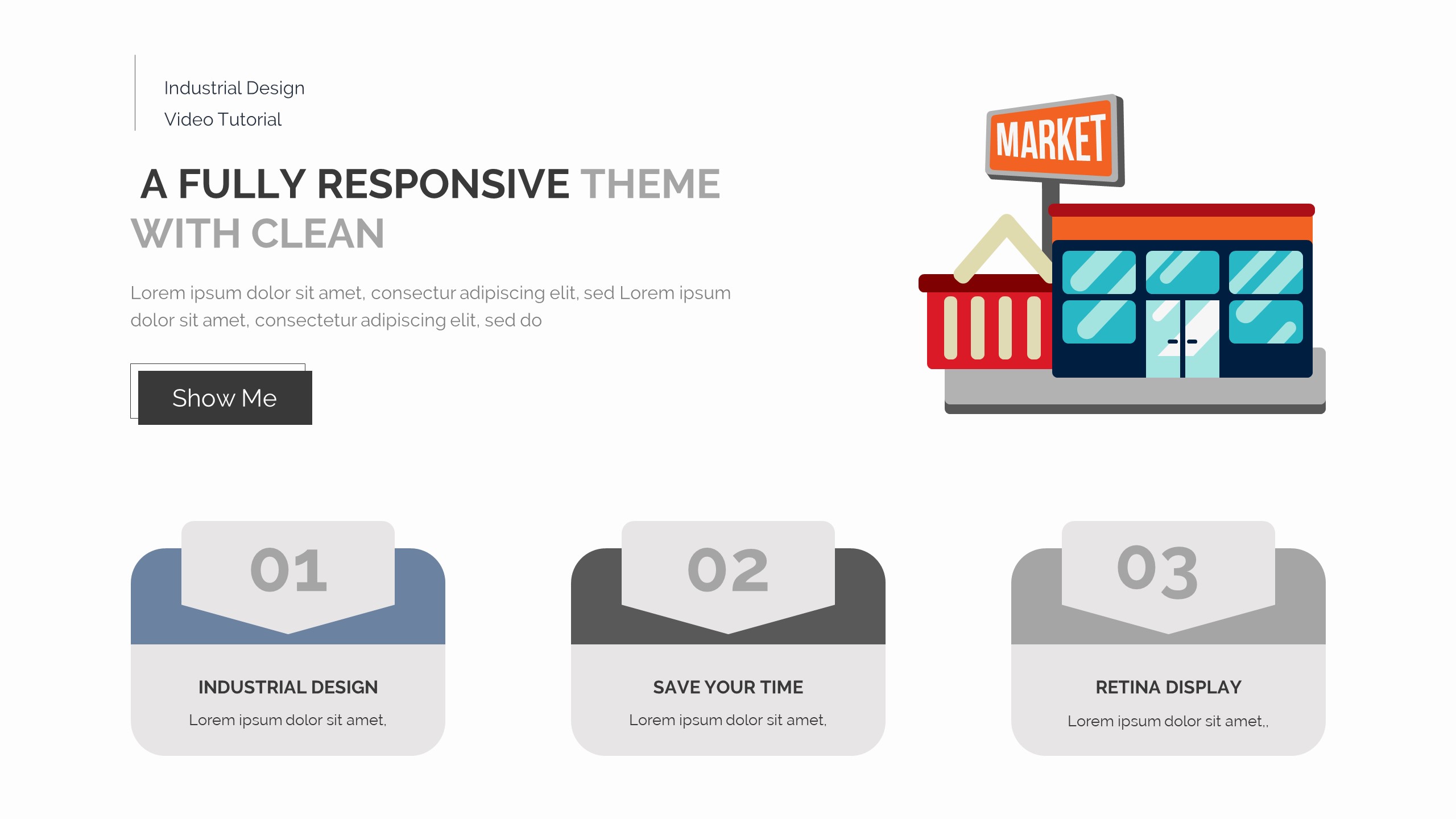 Industrial Design
Video Tutorial

A FULLY RESPONSIVE THEME WITH CLEAN

Lorem ipsum dolor sit amet, consectur adipiscing elit, sed Lorem ipsum dolor sit amet, consectetur adipiscing elit, sed do

Show Me

MARKET

01
INDUSTRIAL DESIGN
Lorem ipsum dolor sit amet,

02
SAVE YOUR TIME
Lorem ipsum dolor sit amet,

03
RETINA DISPLAY
Lorem ipsum dolor sit amet,,